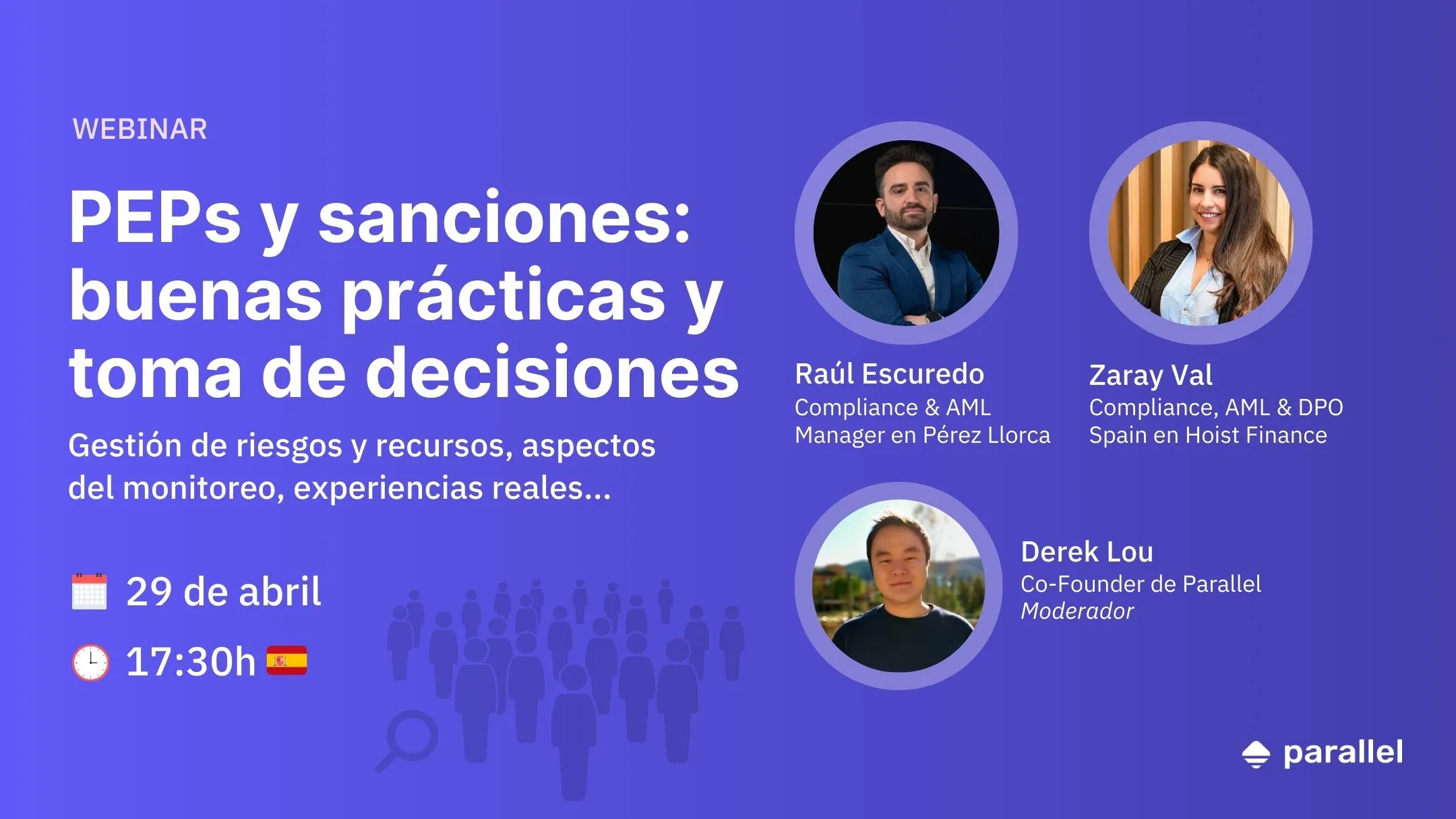 WEBINAR

PEPs y sanciones: buenas prácticas y toma de decisiones

Gestión de riesgos y recursos, aspectos del monitoreo, experiencias reales...

29 de abril

17:30h

Raúl Escuredo
Compliance & AML Manager en Pérez Llorca

Zaray Val
Compliance, AML & DPO Spain en Hoist Finance

Derek Lou
Co-Founder de Parallel
Moderador

parallel